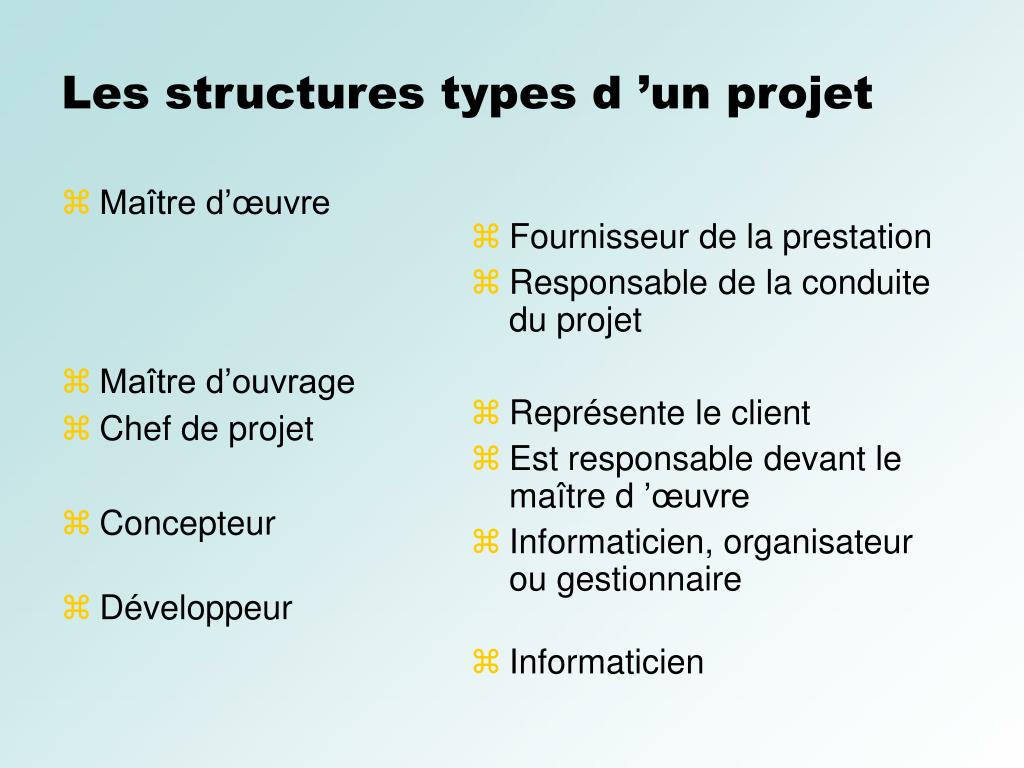 Les structures types d ’un projet

⌘ Maître d’œuvre

⌘ Maître d’ouvrage
⌘ Chef de projet

⌘ Concepteur

⌘ Développeur

⌘ Fournisseur de la prestation
⌘ Responsable de la conduite du projet

⌘ Représente le client
⌘ Est responsable devant le maître d ’œuvre
⌘ Informaticien, organisateur ou gestionnaire

⌘ Informaticien